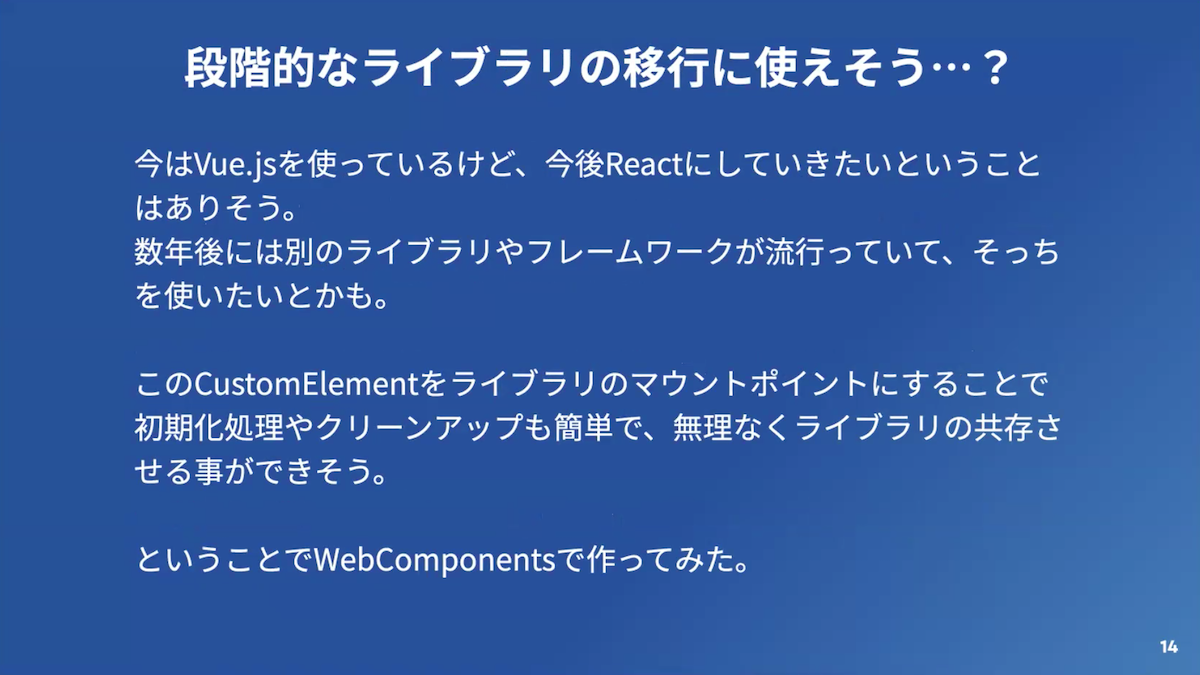 段階的なライブラリの移行に使えそう…？

今はVue.jsを使っているけど、今後Reactにしていきたいということはありそう。
数年後には別のライブラリやフレームワークが流行っていて、そっちを使いたいとかも。

このCustomElementをライブラリのマウントポイントにすることで初期化処理やクリーンアップも簡単で、無理なくライブラリの共存させる事ができそう。

ということでWebComponentsで作ってみた。

14